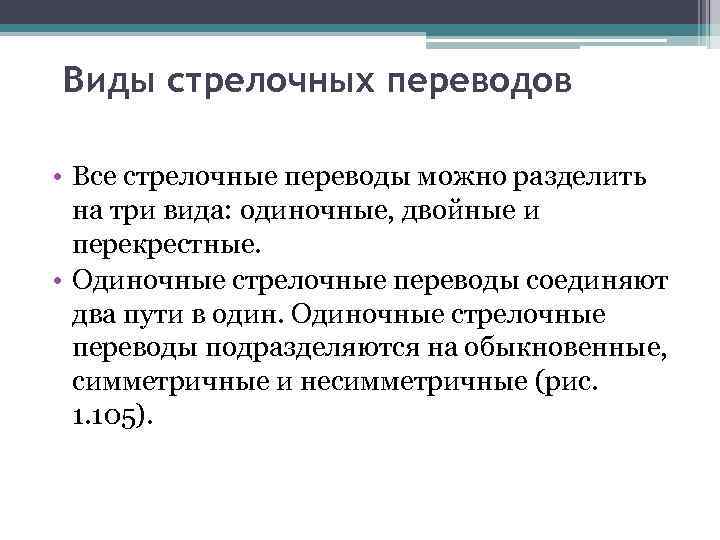 Виды стрелочных переводов

• Все стрелочные переводы можно разделить на три вида: одиночные, двойные и перекрестные.
• Одиночные стрелочные переводы соединяют два пути в один. Одиночные стрелочные переводы подразделяются на обыкновенные, симметричные и несимметричные (рис. 1.105).